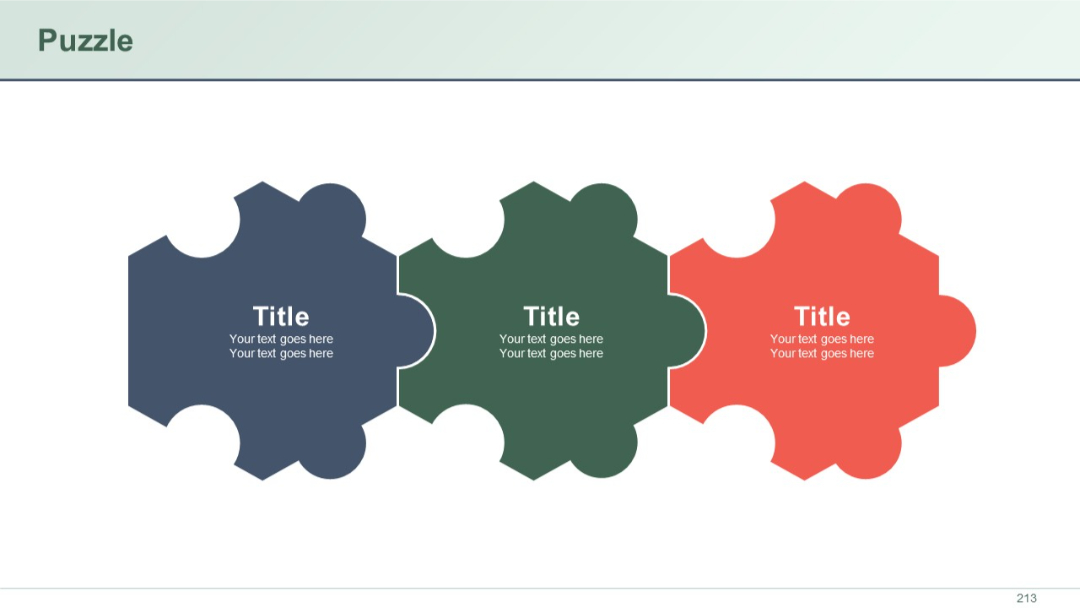 Puzzle

Title
Your text goes here
Your text goes here

Title
Your text goes here
Your text goes here

Title
Your text goes here
Your text goes here

213